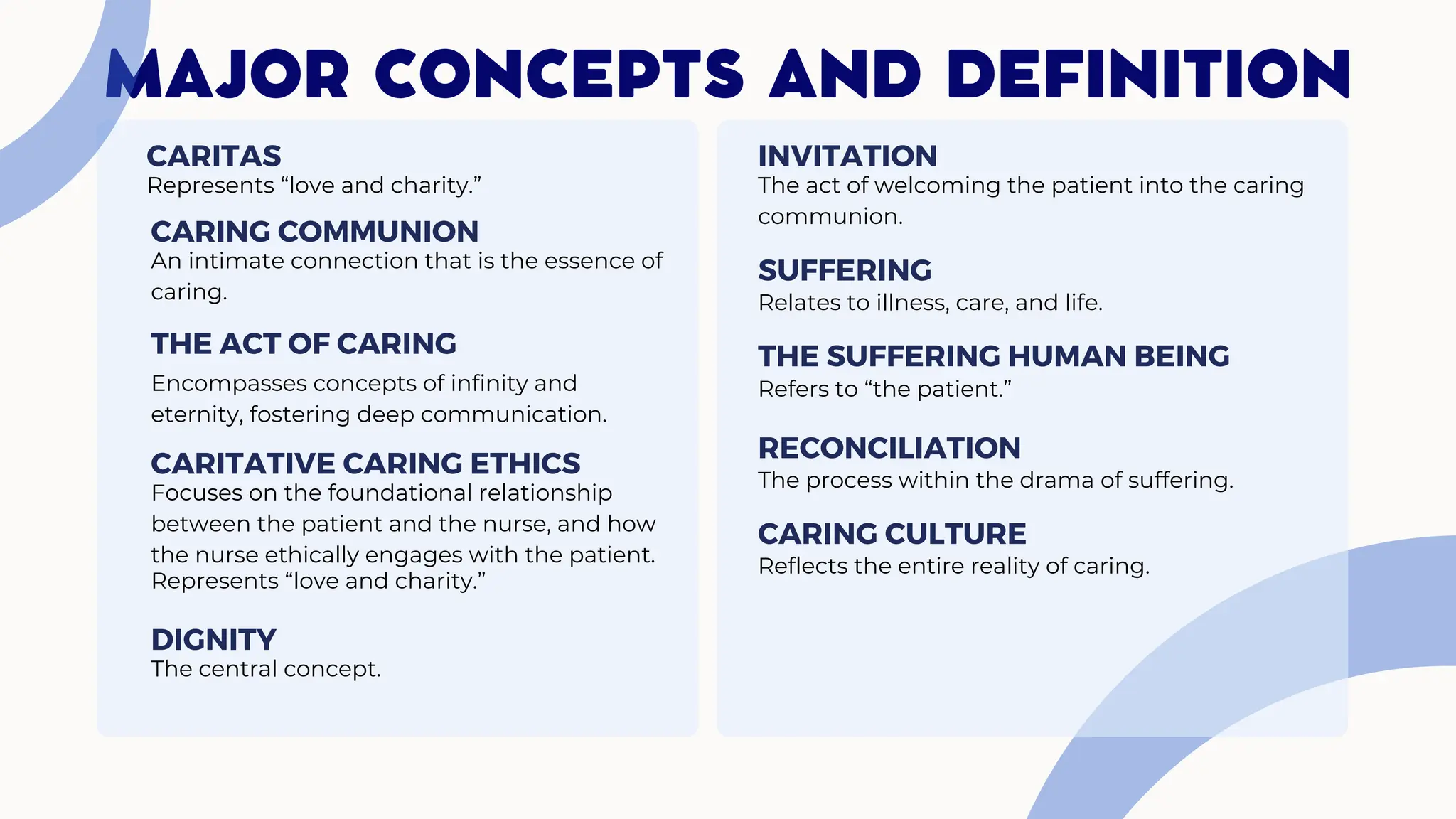 MAJOR CONCEPTS AND DEFINITION

CARITAS
Represents “love and charity.”

CARING COMMUNION
An intimate connection that is the essence of caring.

THE ACT OF CARING
Encompasses concepts of infinity and eternity, fostering deep communication.

CARITATIVE CARING ETHICS
Focuses on the foundational relationship between the patient and the nurse, and how the nurse ethically engages with the patient. Represents “love and charity.”

DIGNITY
The central concept.

INVITATION
The act of welcoming the patient into the caring communion.

SUFFERING
Relates to illness, care, and life.

THE SUFFERING HUMAN BEING
Refers to “the patient.”

RECONCILIATION
The process within the drama of suffering.

CARING CULTURE
Reflects the entire reality of caring.